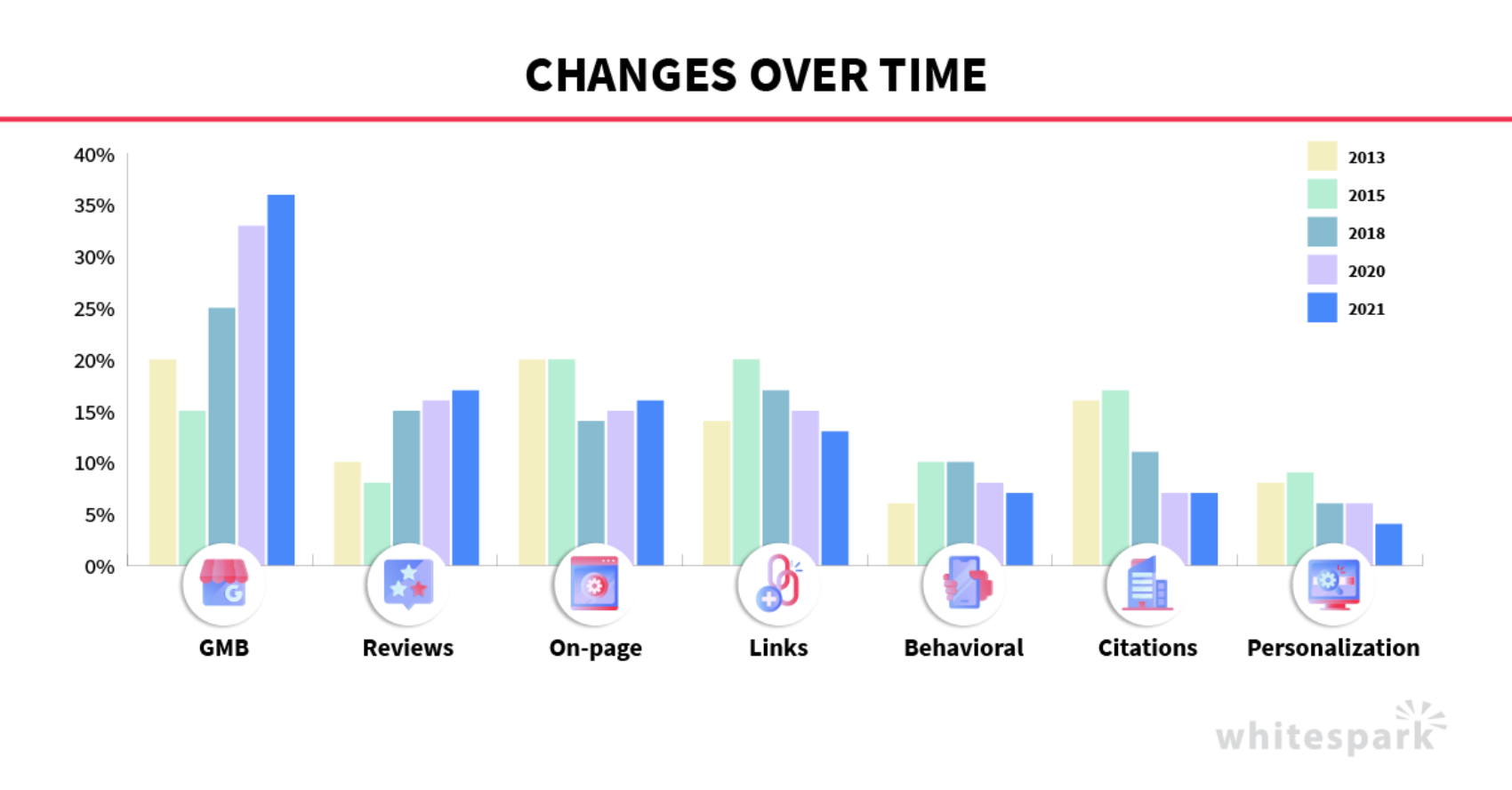 CHANGES OVER TIME

40%
35%
30%
25%
20%
15%
10%
5%
0%

2013
2015
2018
2020
2021

GMB
Reviews
On-page
Links
Behavioral
Citations
Personalization

whitespark